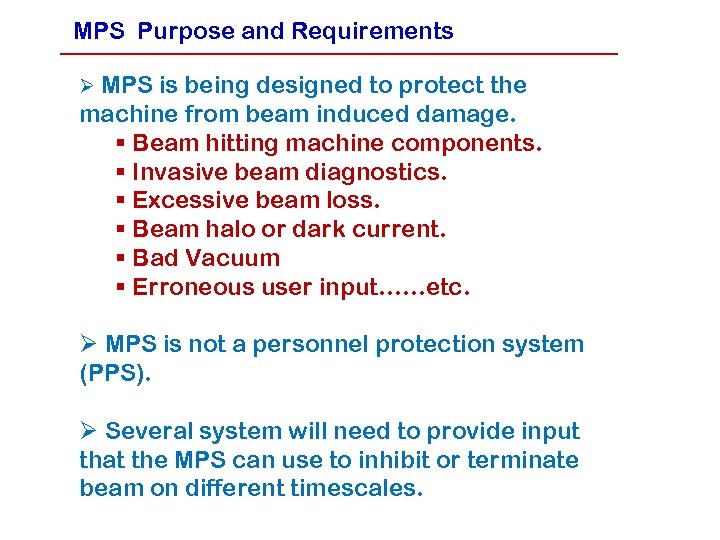 MPS Purpose and Requirements

➢ MPS is being designed to protect the machine from beam induced damage.
▪ Beam hitting machine components.
▪ Invasive beam diagnostics.
▪ Excessive beam loss.
▪ Beam halo or dark current.
▪ Bad Vacuum
▪ Erroneous user input……etc.

➢ MPS is not a personnel protection system (PPS).

➢ Several system will need to provide input that the MPS can use to inhibit or terminate beam on different timescales.